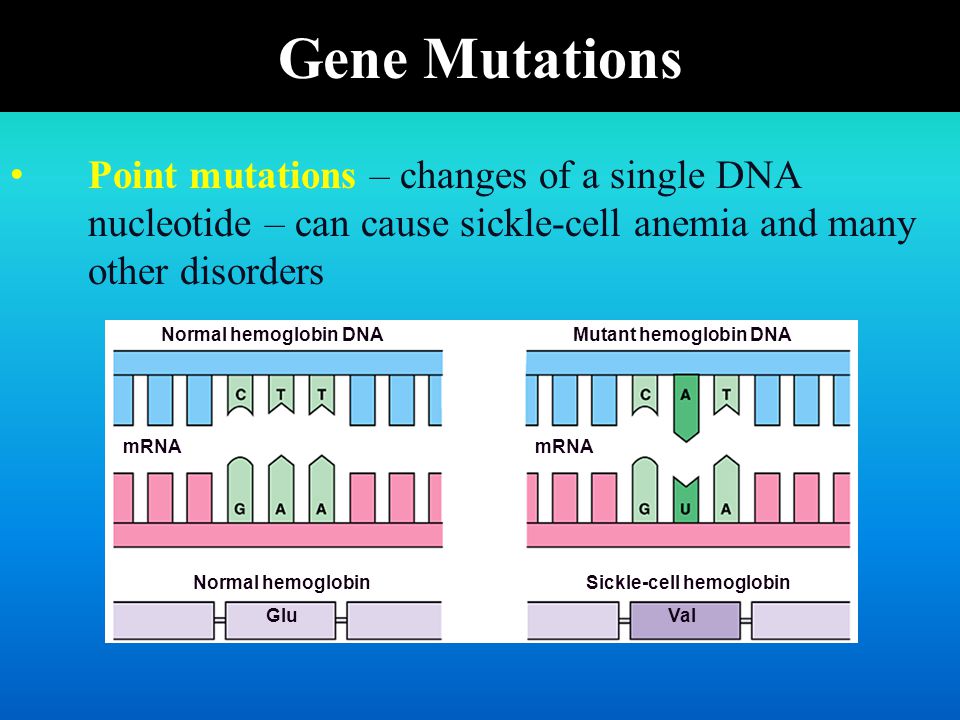 Gene Mutations

• Point mutations – changes of a single DNA nucleotide – can cause sickle-cell anemia and many other disorders

Normal hemoglobin DNA

C T T

mRNA

G A A

Normal hemoglobin

Glu

Mutant hemoglobin DNA

C A T

mRNA

G U A

Sickle-cell hemoglobin

Val